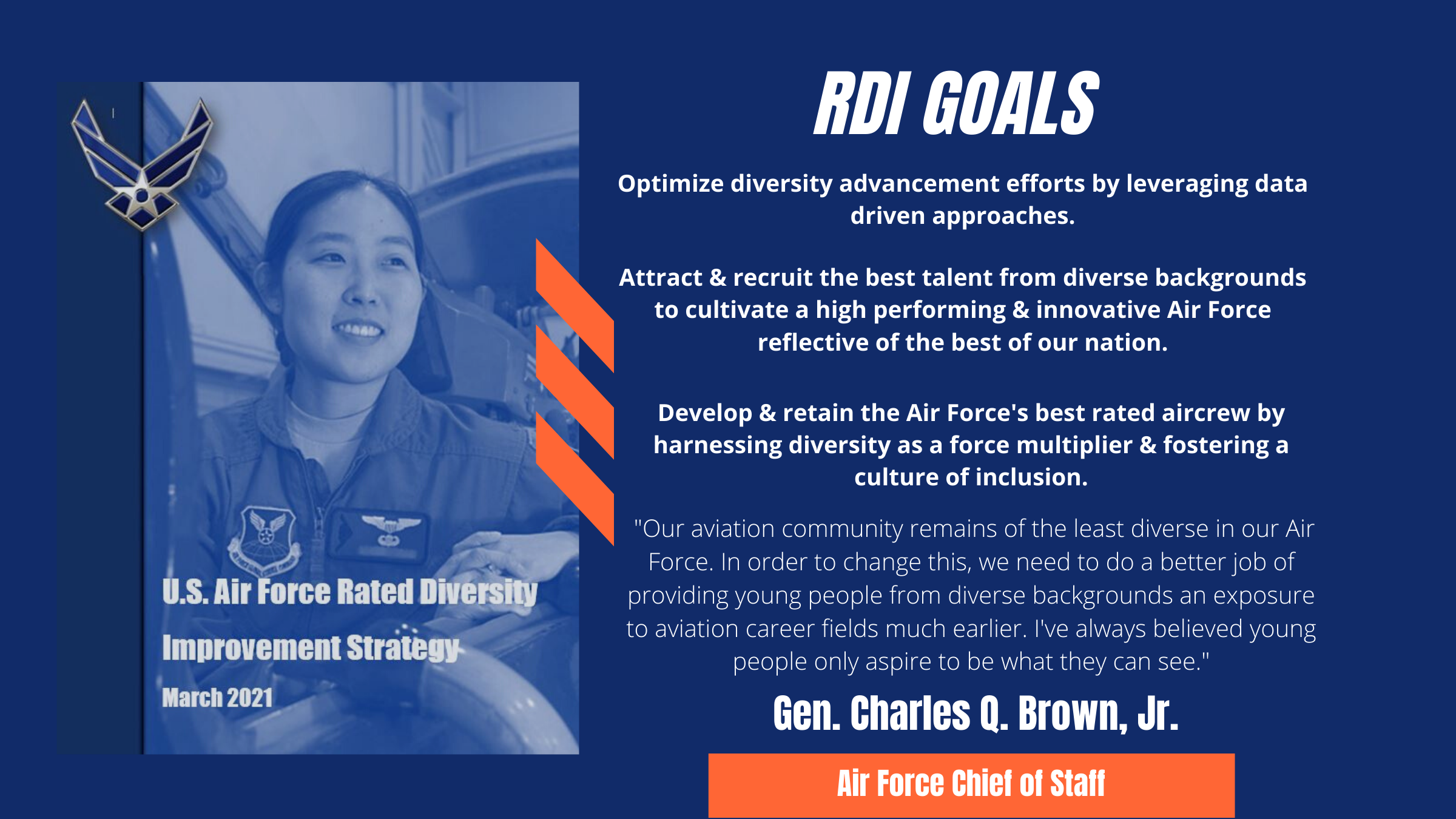 U.S. Air Force Rated Diversity Improvement Strategy

March 2021

RDI GOALS

Optimize diversity advancement efforts by leveraging data driven approaches.

Attract & recruit the best talent from diverse backgrounds to cultivate a high performing & innovative Air Force reflective of the best of our nation.

Develop & retain the Air Force's best rated aircrew by harnessing diversity as a force multiplier & fostering a culture of inclusion.

"Our aviation community remains of the least diverse in our Air Force. In order to change this, we need to do a better job of providing young people from diverse backgrounds an exposure to aviation career fields much earlier. I've always believed young people only aspire to be what they can see."

Gen. Charles Q. Brown, Jr.

Air Force Chief of Staff